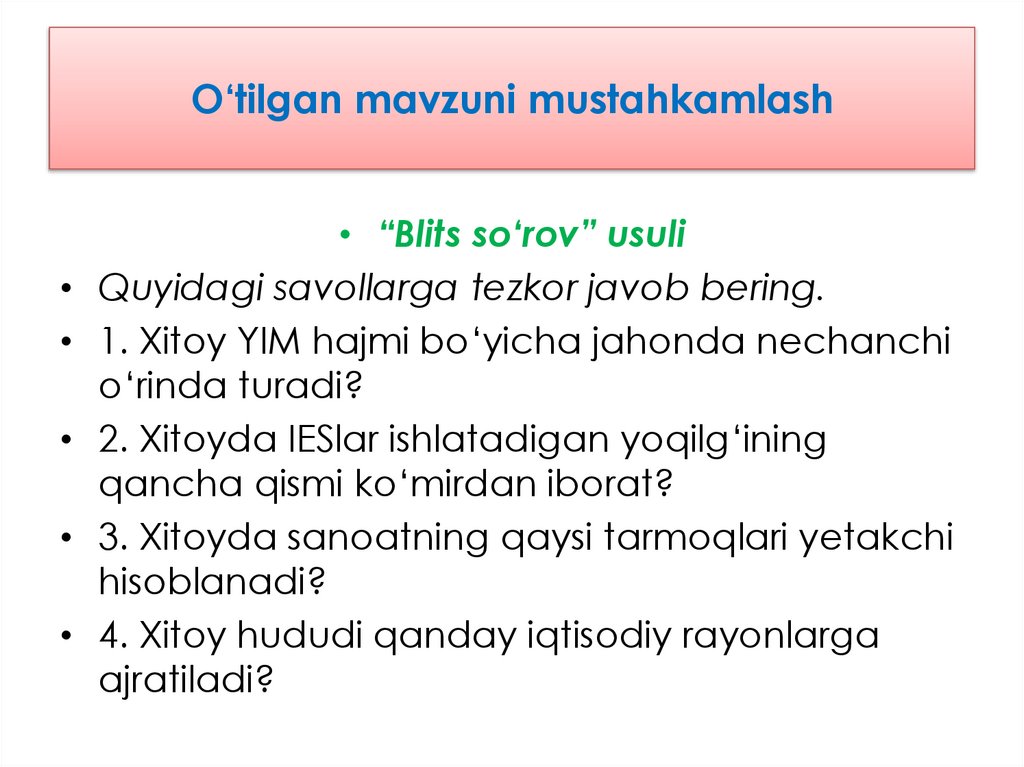 O‘tilgan mavzuni mustahkamlash

• “Blits so‘rov” usuli
• Quyidagi savollarga tezkor javob bering.
• 1. Xitoy YIM hajmi bo‘yicha jahonda nechanchi o‘rinda turadi?
• 2. Xitoyda IESlar ishlatadigan yoqilg‘ining qancha qismi ko‘mirdan iborat?
• 3. Xitoyda sanoatning qaysi tarmoqlari yetakchi hisoblanadi?
• 4. Xitoy hududi qanday iqtisodiy rayonlarga ajratiladi?